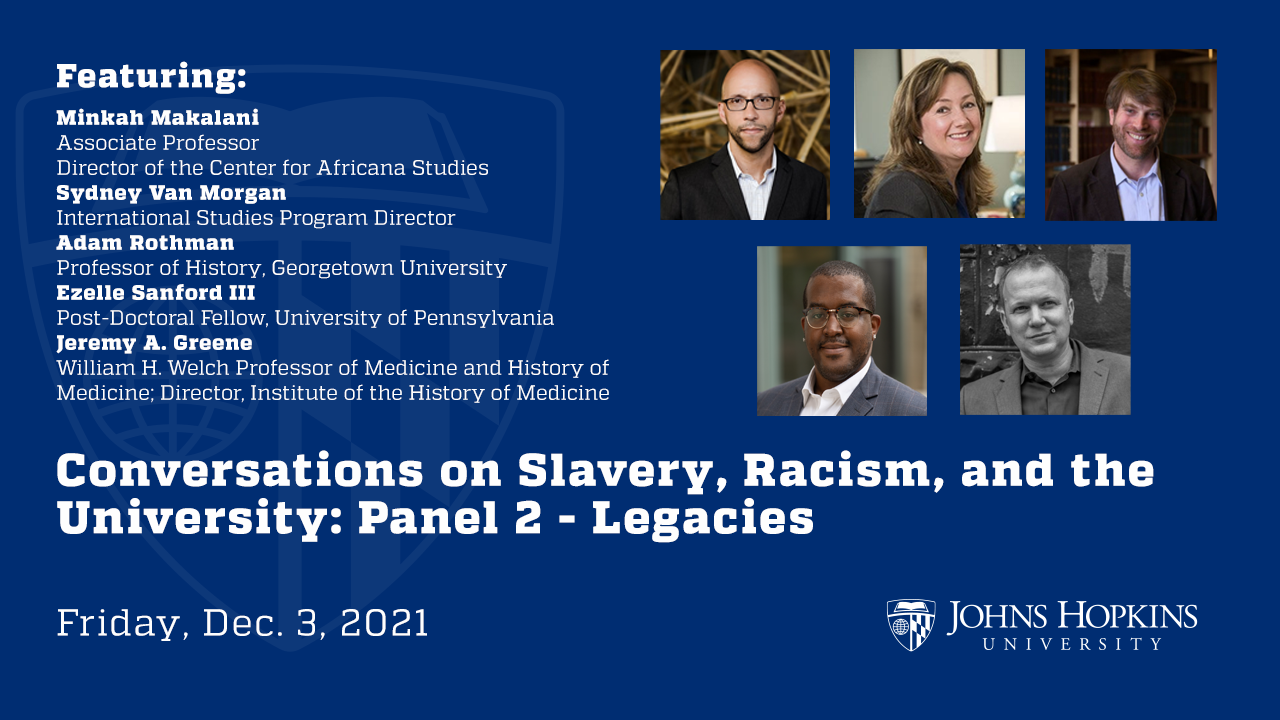 Featuring:

Minkah Makalani
Associate Professor
Director of the Center for Africana Studies
Sydney Van Morgan
International Studies Program Director
Adam Rothman
Professor of History, Georgetown University
Ezelle Sanford III
Post-Doctoral Fellow, University of Pennsylvania
Jeremy A. Greene
William H. Welch Professor of Medicine and History of Medicine; Director, Institute of the History of Medicine

Conversations on Slavery, Racism, and the University: Panel 2 - Legacies

Friday, Dec. 3, 2021

JOHNS HOPKINS
UNIVERSITY